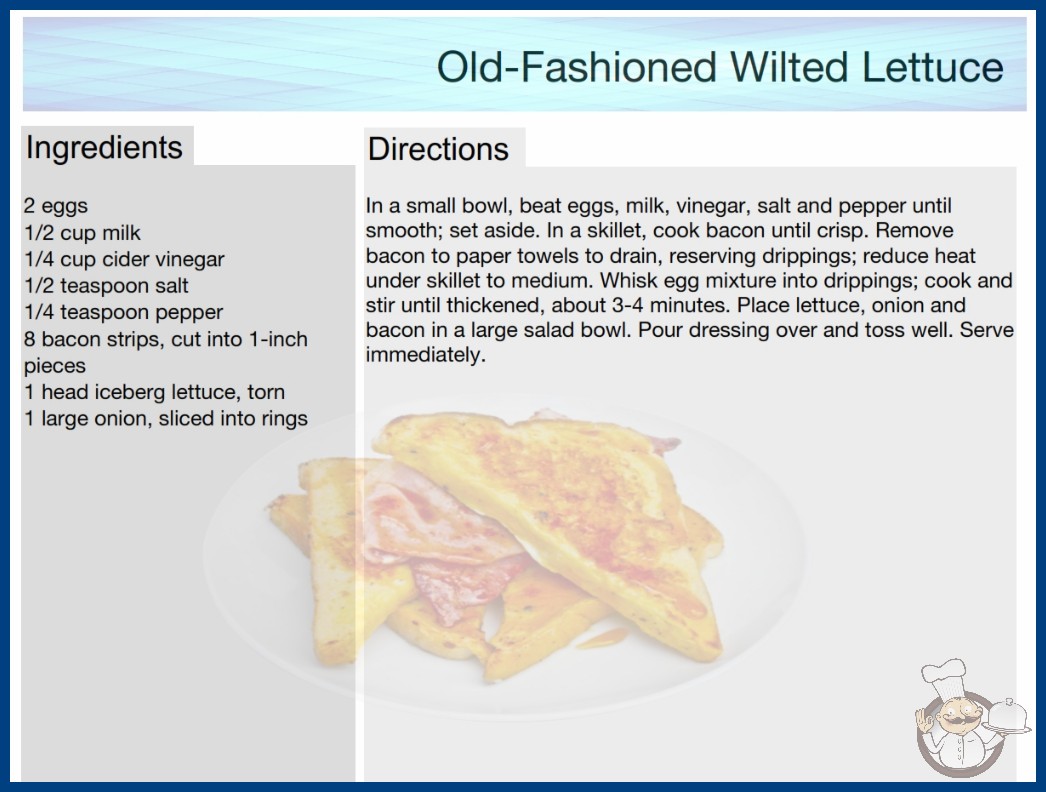 Old-Fashioned Wilted Lettuce

Ingredients

2 eggs
1/2 cup milk
1/4 cup cider vinegar
1/2 teaspoon salt
1/4 teaspoon pepper
8 bacon strips, cut into 1-inch pieces
1 head iceberg lettuce, torn
1 large onion, sliced into rings

Directions

In a small bowl, beat eggs, milk, vinegar, salt and pepper until smooth; set aside. In a skillet, cook bacon until crisp. Remove bacon to paper towels to drain, reserving drippings; reduce heat under skillet to medium. Whisk egg mixture into drippings; cook and stir until thickened, about 3-4 minutes. Place lettuce, onion and bacon in a large salad bowl. Pour dressing over and toss well. Serve immediately.